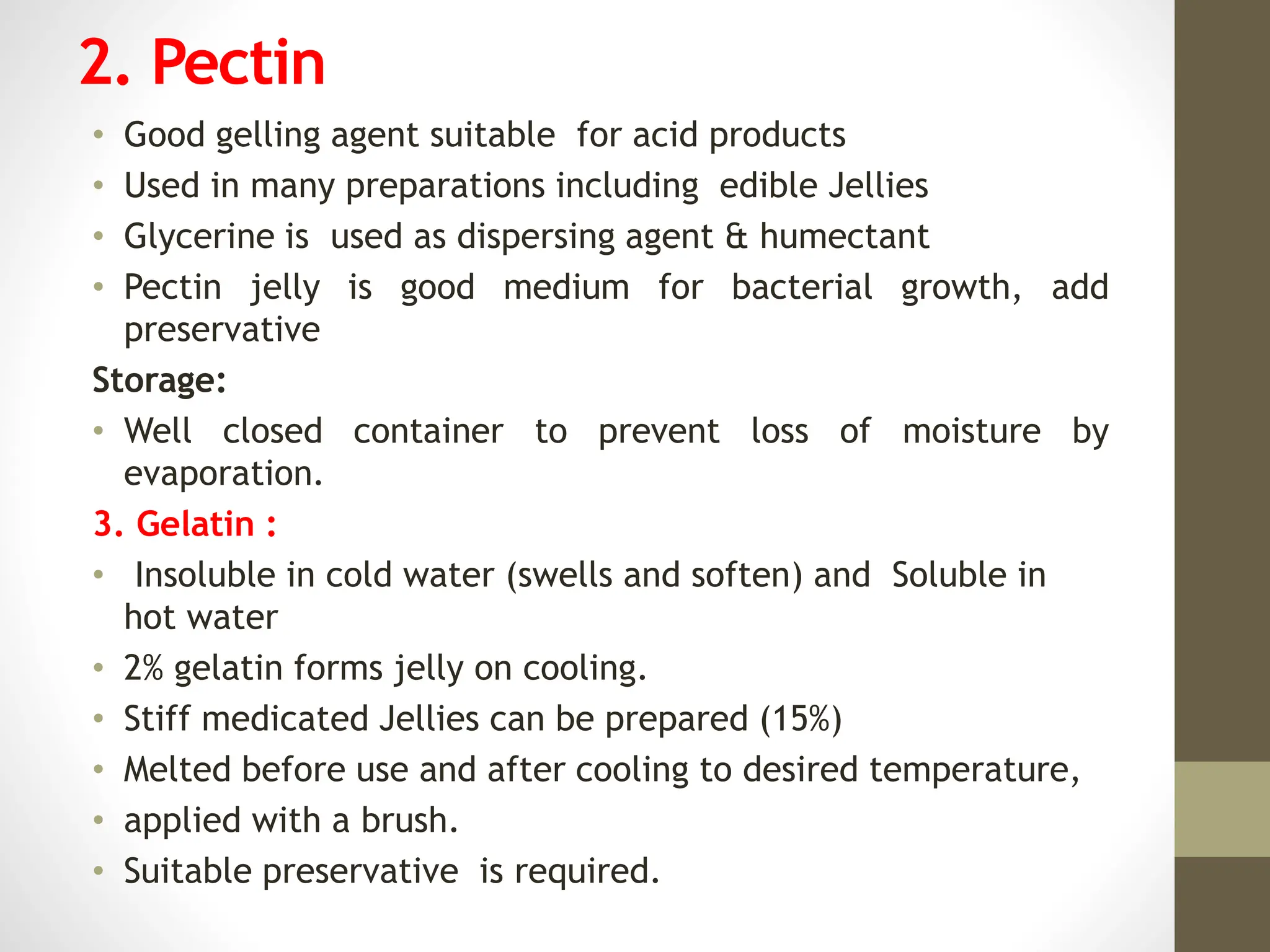 2. Pectin

• Good gelling agent suitable for acid products
• Used in many preparations including edible Jellies
• Glycerine is used as dispersing agent & humectant
• Pectin jelly is good medium for bacterial growth, add preservative

Storage:

• Well closed container to prevent loss of moisture by evaporation.

3. Gelatin :

• Insoluble in cold water (swells and soften) and Soluble in hot water
• 2% gelatin forms jelly on cooling.
• Stiff medicated Jellies can be prepared (15%)
• Melted before use and after cooling to desired temperature,
• applied with a brush.
• Suitable preservative is required.